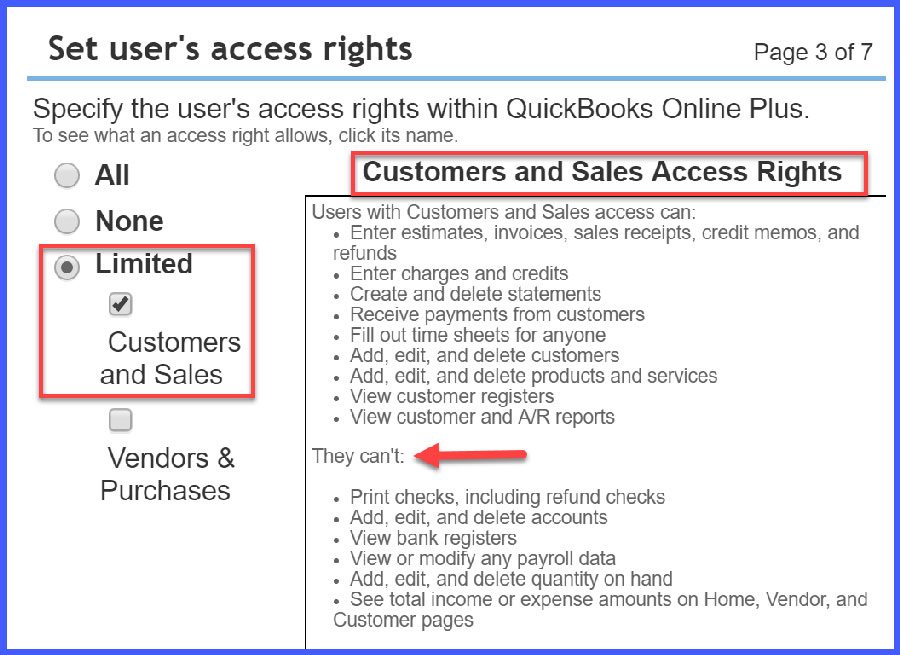 Set user's access rights

Page 3 of 7

Specify the user's access rights within QuickBooks Online Plus.
To see what an access right allows, click its name.

All

None

Limited

Customers and Sales

Vendors & Purchases

Customers and Sales Access Rights

Users with Customers and Sales access can:
- Enter estimates, invoices, sales receipts, credit memos, and refunds
- Enter charges and credits
- Create and delete statements
- Receive payments from customers
- Fill out time sheets for anyone
- Add, edit, and delete customers
- Add, edit, and delete products and services
- View customer registers
- View customer and A/R reports

They can't:

- Print checks, including refund checks
- Add, edit, and delete accounts
- View bank registers
- View or modify any payroll data
- Add, edit, and delete quantity on hand
- See total income or expense amounts on Home, Vendor, and Customer pages